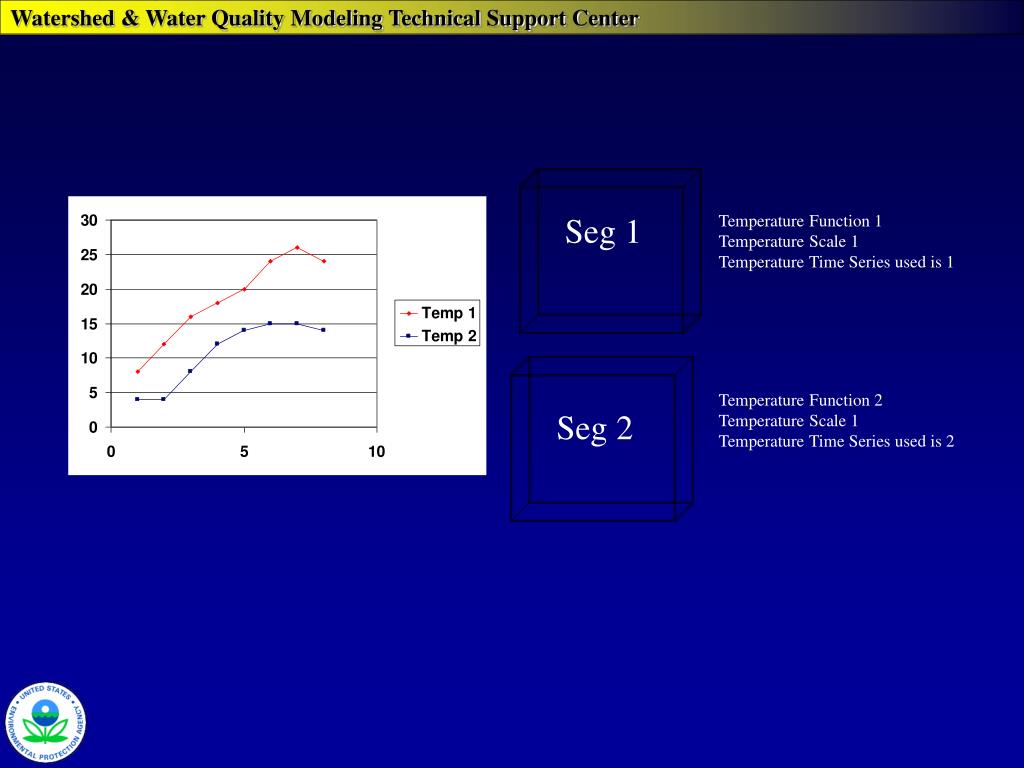 Watershed & Water Quality Modeling Technical Support Center

30
25
20
15
10
5
0
0
5
10

Temp 1
Temp 2

Seg 1

Temperature Function 1
Temperature Scale 1
Temperature Time Series used is 1

Seg 2

Temperature Function 2
Temperature Scale 1
Temperature Time Series used is 2

UNITED STATES ENVIRONMENTAL PROTECTION AGENCY